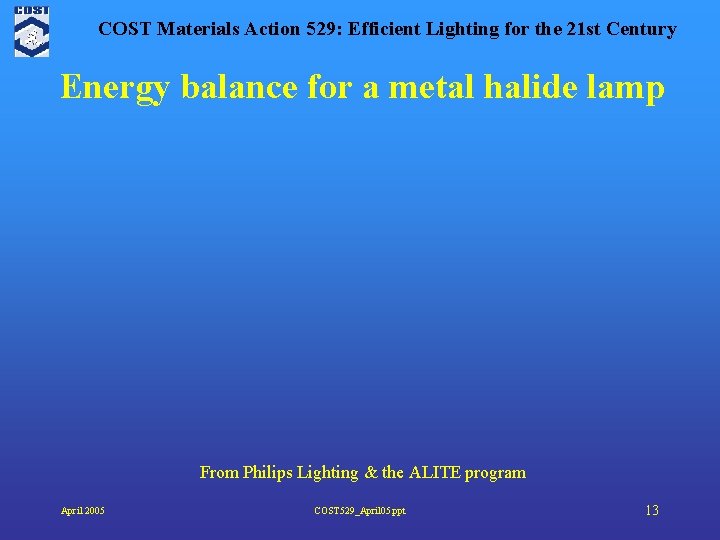 COST

COST Materials Action 529: Efficient Lighting for the 21st Century

Energy balance for a metal halide lamp

From Philips Lighting & the ALITE program

April 2005

COST529_April05.ppt

13